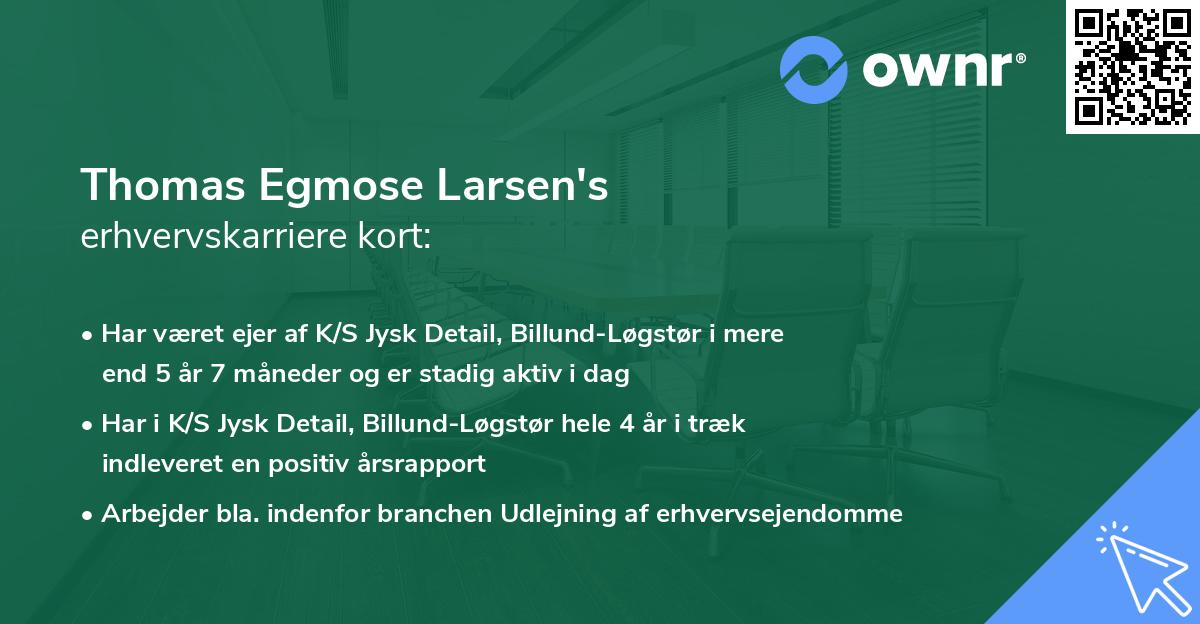 ownr®

Thomas Egmose Larsen's
erhvervskarriere kort:

• Har været ejer af K/S Jysk Detail, Billund-Løgstør i mere end 5 år 7 måneder og er stadig aktiv i dag

• Har i K/S Jysk Detail, Billund-Løgstør hele 4 år i træk indleveret en positiv årsrapport

• Arbejder bla. indenfor branchen Udlejning af erhvervsejendomme